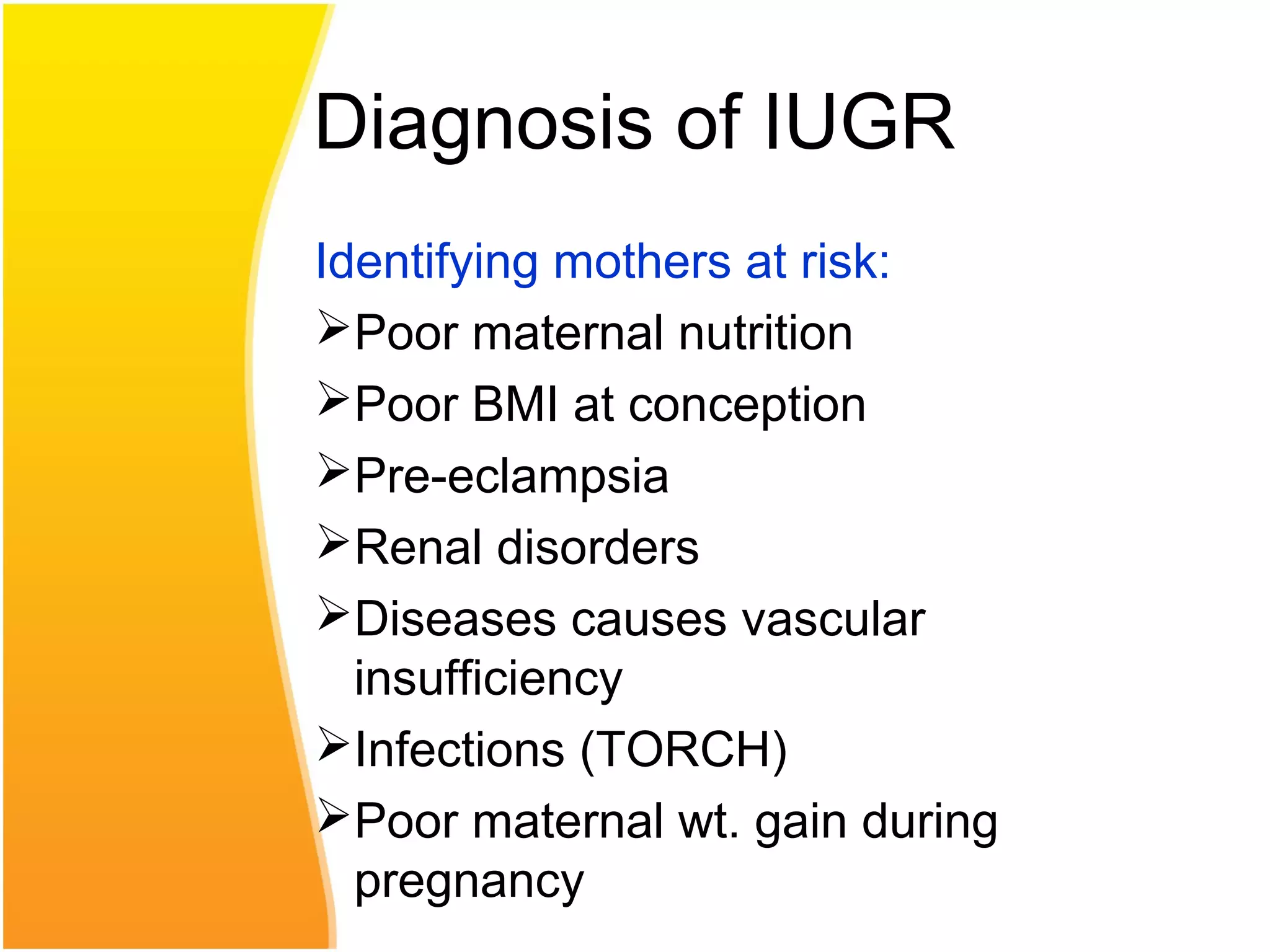 Diagnosis of IUGR

Identifying mothers at risk:

➢Poor maternal nutrition

➢Poor BMI at conception

➢Pre-eclampsia

➢Renal disorders

➢Diseases causes vascular insufficiency

➢Infections (TORCH)

➢Poor maternal wt. gain during pregnancy